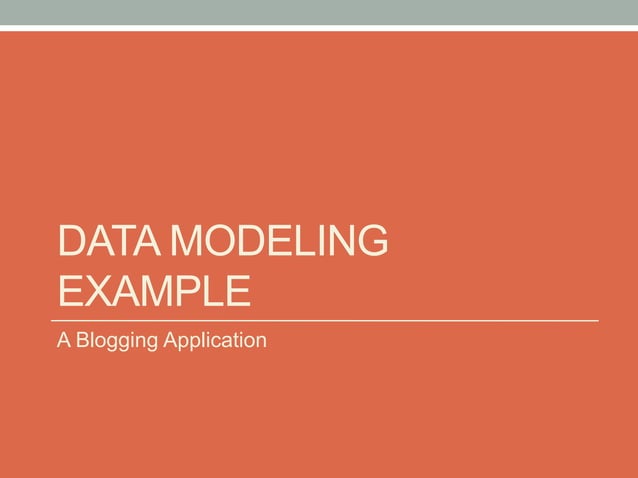 DATA MODELING EXAMPLE

A Blogging Application